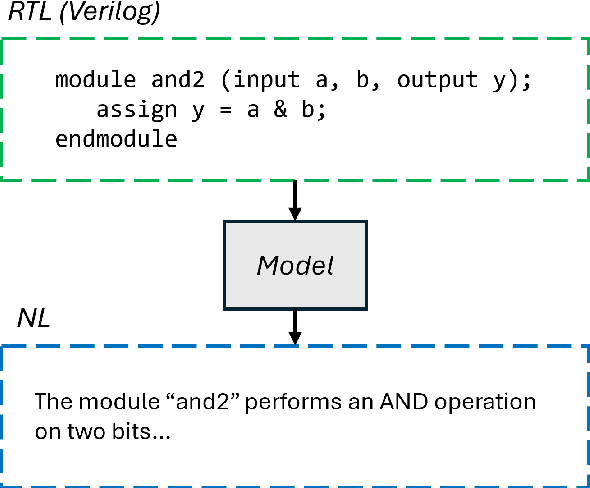 RTL (Verilog)

module and2 (input a, b, output y);
assign y = a & b;
endmodule

Model

NL

The module “and2” performs an AND operation on two bits...